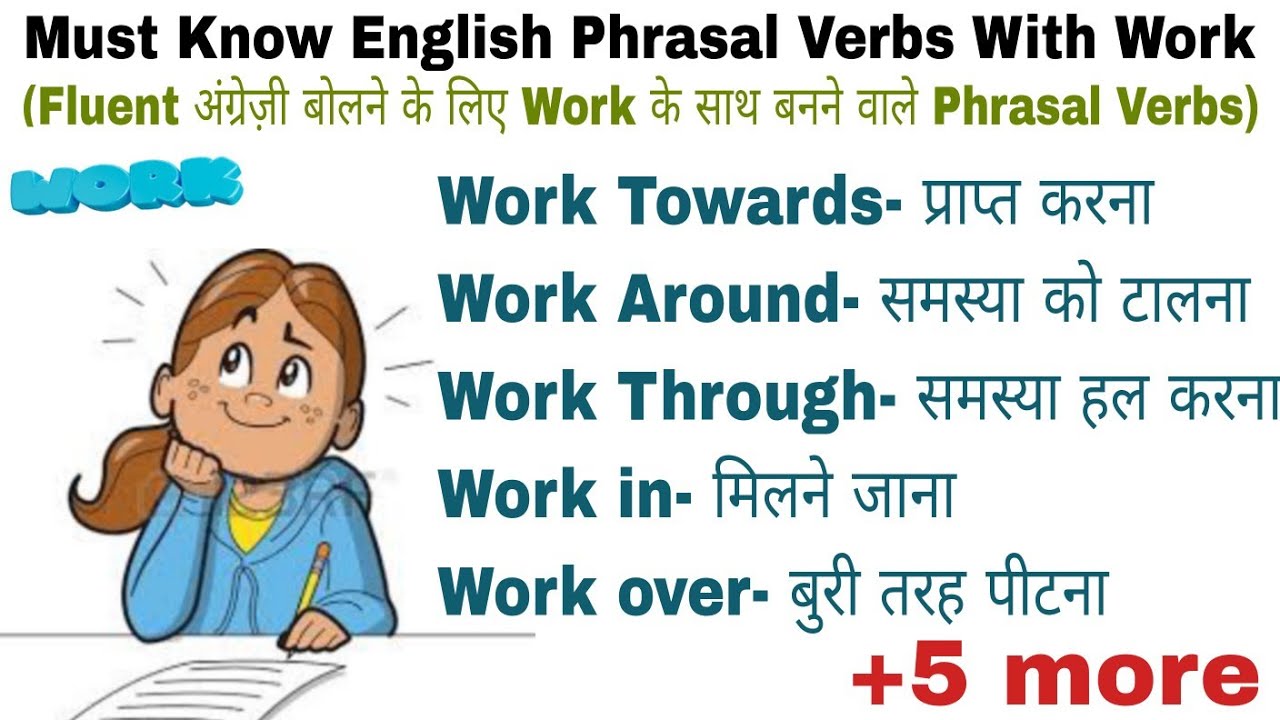 Must Know English Phrasal Verbs With Work
(Fluent अंग्रेज़ी बोलने के लिए Work के साथ बनने वाले Phrasal Verbs)

WORK

Work Towards- प्राप्त करना
Work Around- समस्या को टालना
Work Through- समस्या हल करना
Work in- मिलने जाना
Work over- बुरी तरह पीटना

+5 more